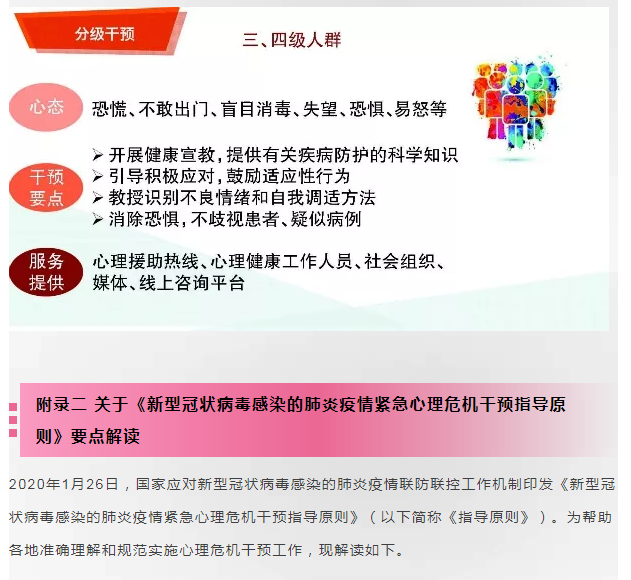 分级干预

三、四级人群

心态

恐慌、不敢出门、盲目消毒、失望、恐惧、易怒等

干预要点

➢ 开展健康宣教，提供有关疾病防护的科学知识
➢ 引导积极应对，鼓励适应性行为
➢ 教授识别不良情绪和自我调适方法
➢ 消除恐惧，不歧视患者、疑似病例

服务提供

心理援助热线、心理健康工作人员、社会组织、媒体、线上咨询平台

附录二 关于《新型冠状病毒感染的肺炎疫情紧急心理危机干预指导原则》要点解读

2020年1月26日，国家应对新型冠状病毒感染的肺炎疫情联防联控工作机制印发《新型冠状病毒感染的肺炎疫情紧急心理危机干预指导原则》（以下简称《指导原则》）。为帮助各地准确理解和规范实施心理危机干预工作，现解读如下。